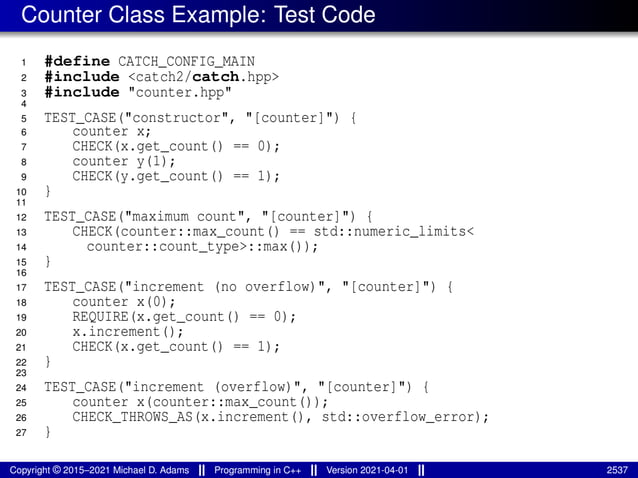 Counter Class Example: Test Code

1 #define CATCH_CONFIG_MAIN
2 #include <catch2/catch.hpp>
3 #include "counter.hpp"
4
5 TEST_CASE("constructor", "[counter]") {
6     counter x;
7     CHECK(x.get_count() == 0);
8     counter y(1);
9     CHECK(y.get_count() == 1);
10 }
11
12 TEST_CASE("maximum count", "[counter]") {
13     CHECK(counter::max_count() == std::numeric_limits<
14       counter::count_type>::max());
15 }
16
17 TEST_CASE("increment (no overflow)", "[counter]") {
18     counter x(0);
19     REQUIRE(x.get_count() == 0);
20     x.increment();
21     CHECK(x.get_count() == 1);
22 }
23
24 TEST_CASE("increment (overflow)", "[counter]") {
25     counter x(counter::max_count());
26     CHECK_THROWS_AS(x.increment(), std::overflow_error);
27 }

Copyright © 2015–2021 Michael D. Adams || Programming in C++ || Version 2021-04-01 || 2537